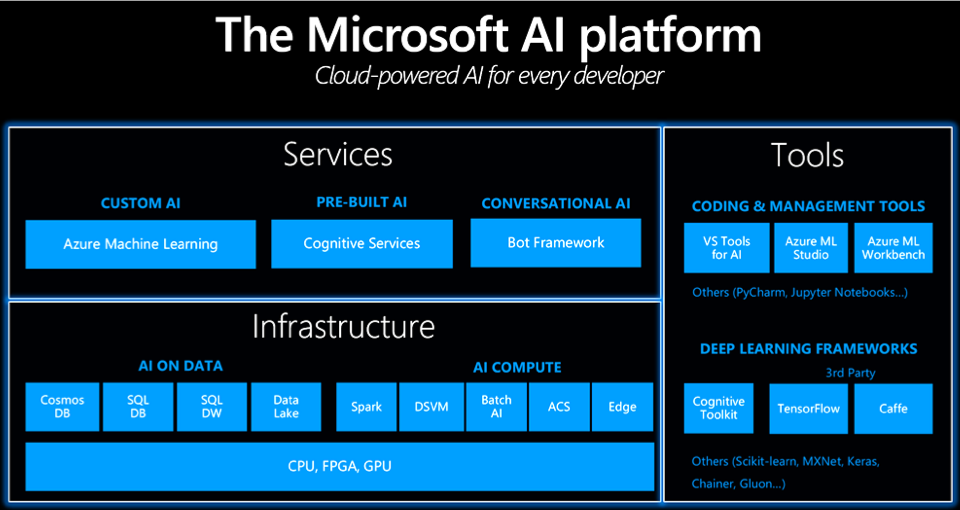 The Microsoft AI platform

Cloud-powered AI for every developer

Services

CUSTOM AI

Azure Machine Learning

PRE-BUILT AI

Cognitive Services

CONVERSATIONAL AI

Bot Framework

Infrastructure

AI ON DATA

Cosmos DB

SQL DB

SQL DW

Data Lake

AI COMPUTE

Spark

DSVM

Batch AI

ACS

Edge

CPU, FPGA, GPU

Tools

CODING & MANAGEMENT TOOLS

VS Tools for AI

Azure ML Studio

Azure ML Workbench

Others (PyCharm, Jupyter Notebooks...)

DEEP LEARNING FRAMEWORKS

3rd Party

Cognitive Toolkit

TensorFlow

Caffe

Others (Scikit-learn, MXNet, Keras, Chainer, Gluon...)